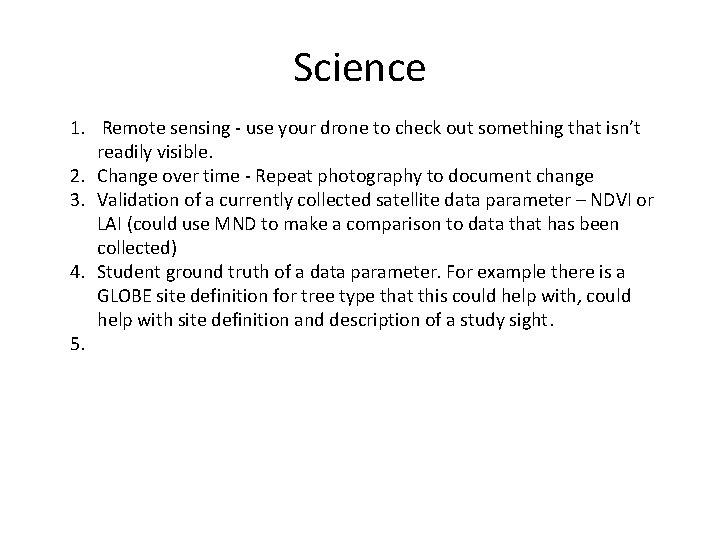 Science

1. Remote sensing - use your drone to check out something that isn't readily visible.
2. Change over time - Repeat photography to document change
3. Validation of a currently collected satellite data parameter – NDVI or LAI (could use MND to make a comparison to data that has been collected)
4. Student ground truth of a data parameter. For example there is a GLOBE site definition for tree type that this could help with, could help with site definition and description of a study sight.
5.